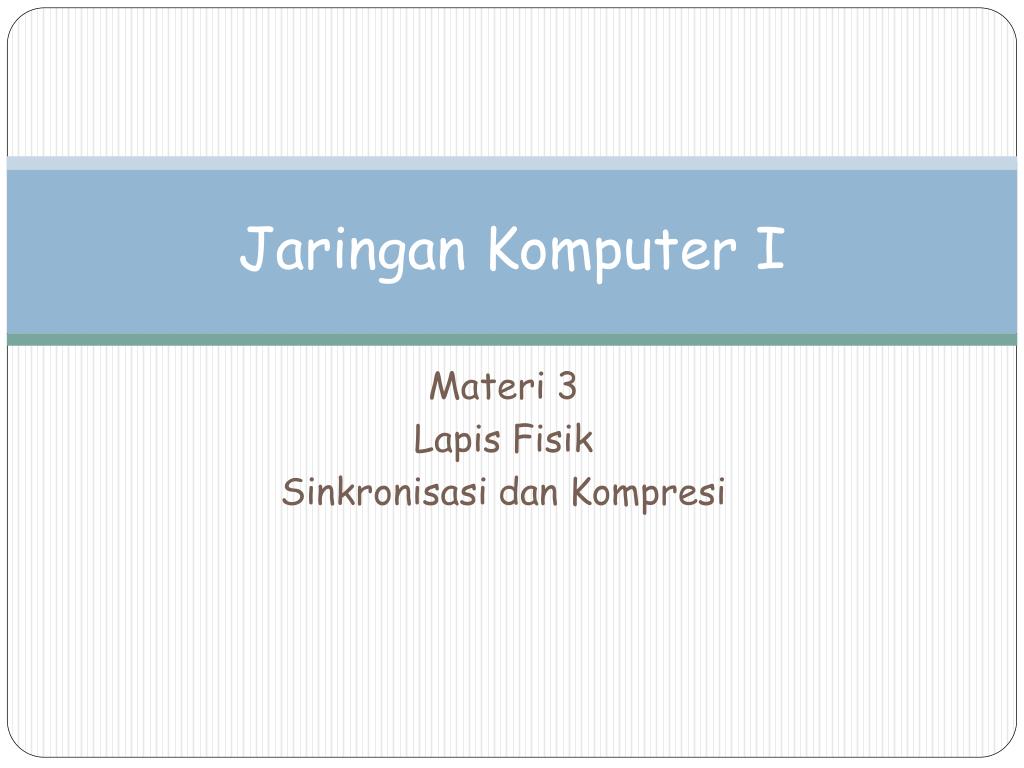 Jaringan Komputer I

Materi 3
Lapis Fisik
Sinkronisasi dan Kompresi